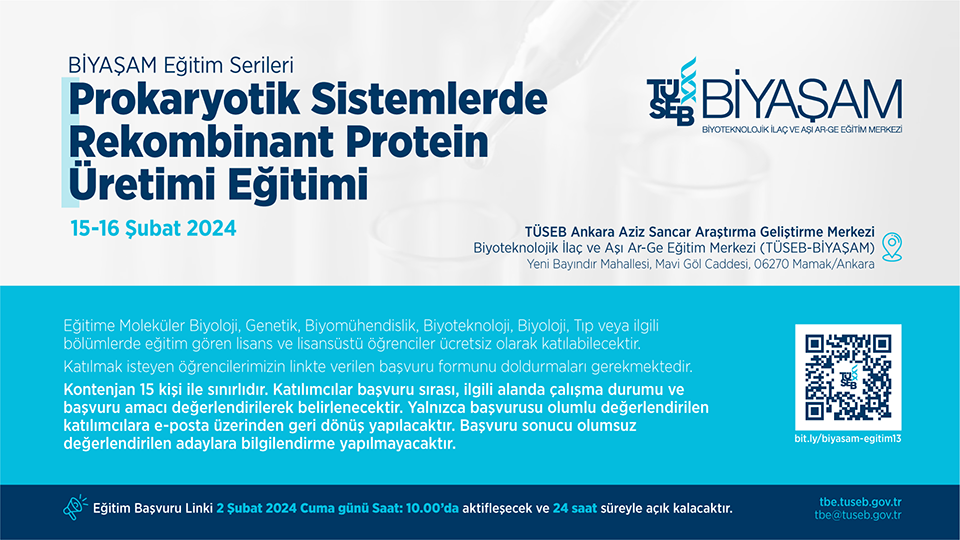 BİYAŞAM Eğitim Serileri

Prokaryotik Sistemlerde Rekombinant Protein Üretimi Eğitimi

15-16 Şubat 2024

TÜSEB BİYAŞAM
BİYOTEKNOLOJİK İLAÇ VE AŞI AR-GE EĞİTİM MERKEZİ

TÜSEB Ankara Aziz Sancar Araştırma Geliştirme Merkezi
Biyoteknolojik İlaç ve Aşı Ar-Ge Eğitim Merkezi (TÜSEB-BİYAŞAM)
Yeni Bayındır Mahallesi, Mavi Göl Caddesi, 06270 Mamak/Ankara

Eğitime Moleküler Biyoloji, Genetik, Biyomühendislik, Biyoteknoloji, Biyoloji, Tıp veya ilgili bölümlerde eğitim gören lisans ve lisansüstü öğrenciler ücretsiz olarak katılabilecektir.

Katılmak isteyen öğrencilerimizin linkte verilen başvuru formunu doldurmaları gerekmektedir.

Kontenjan 15 kişi ile sınırlıdır. Katılımcılar başvuru sırası, ilgili alanda çalışma durumu ve başvuru amacı değerlendirilerek belirlenecektir. Yalnızca başvurusu olumlu değerlendirilen katılımcılara e-posta üzerinden geri dönüş yapılacaktır. Başvuru sonucu olumsuz değerlendirilen adaylara bilgilendirme yapılmayacaktır.

TÜSEB

bit.ly/biyasam-egitim13

Eğitim Başvuru Linki 2 Şubat 2024 Cuma günü Saat: 10.00'da aktifleşecek ve 24 saat süreyle açık kalacaktır.

tbe.tuseb.gov.tr
tbe@tuseb.gov.tr